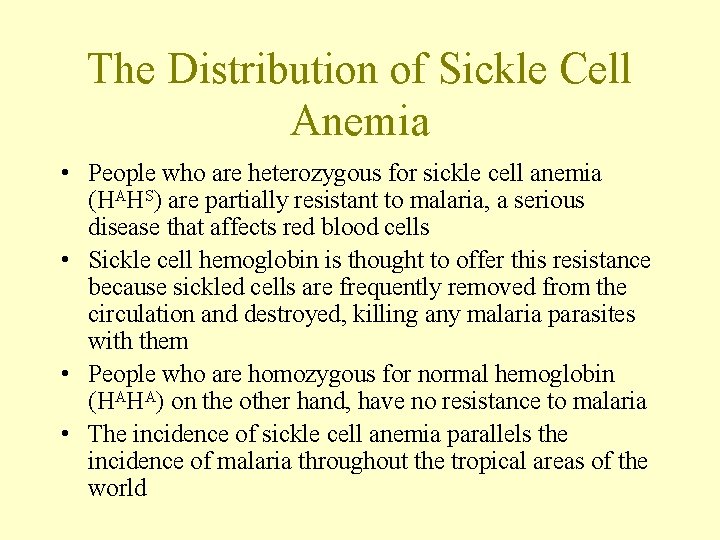 The Distribution of Sickle Cell Anemia

• People who are heterozygous for sickle cell anemia ($H^AH^S$) are partially resistant to malaria, a serious disease that affects red blood cells

• Sickle cell hemoglobin is thought to offer this resistance because sickled cells are frequently removed from the circulation and destroyed, killing any malaria parasites with them

• People who are homozygous for normal hemoglobin ($H^AH^A$) on the other hand, have no resistance to malaria

• The incidence of sickle cell anemia parallels the incidence of malaria throughout the tropical areas of the world